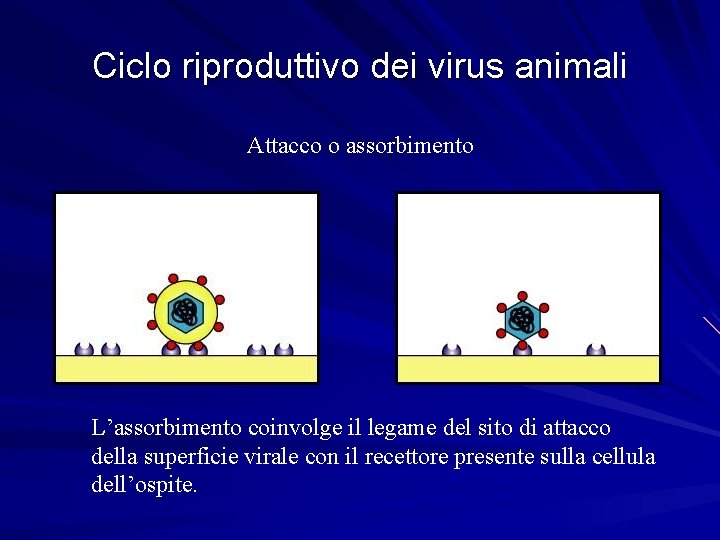 Ciclo riproduttivo dei virus animali

Attacco o assorbimento

L’assorbimento coinvolge il legame del sito di attacco della superficie virale con il recettore presente sulla cellula dell’ospite.